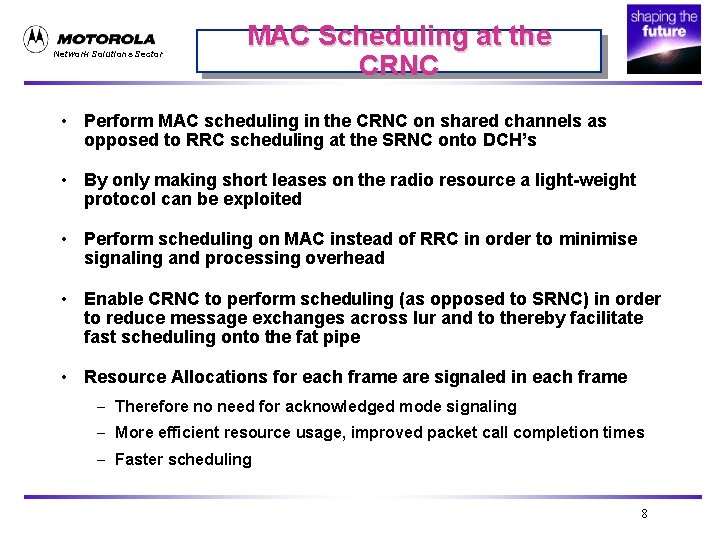 MOTOROLA
Network Solutions Sector

MAC Scheduling at the CRNC

shaping the future

• Perform MAC scheduling in the CRNC on shared channels as opposed to RRC scheduling at the SRNC onto DCH's

• By only making short leases on the radio resource a light-weight protocol can be exploited

• Perform scheduling on MAC instead of RRC in order to minimise signaling and processing overhead

• Enable CRNC to perform scheduling (as opposed to SRNC) in order to reduce message exchanges across Iur and to thereby facilitate fast scheduling onto the fat pipe

• Resource Allocations for each frame are signaled in each frame
– Therefore no need for acknowledged mode signaling
– More efficient resource usage, improved packet call completion times
– Faster scheduling

8